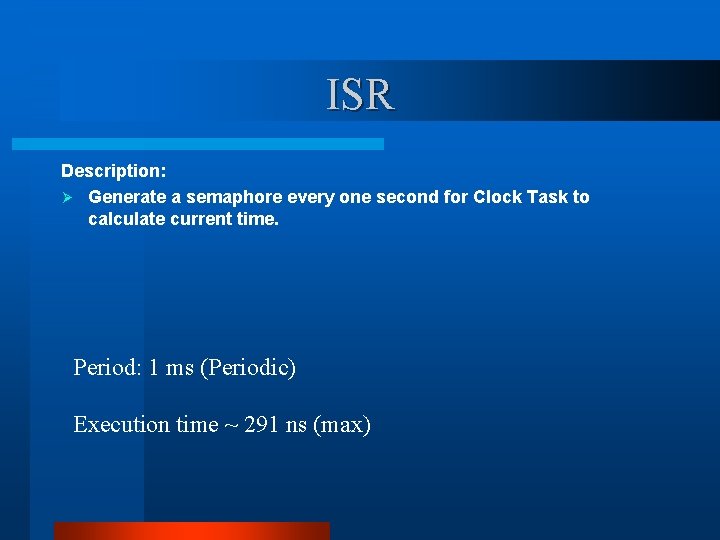 ISR

Description:

➢ Generate a semaphore every one second for Clock Task to calculate current time.

Period: 1 ms (Periodic)

Execution time ~ 291 ns (max)